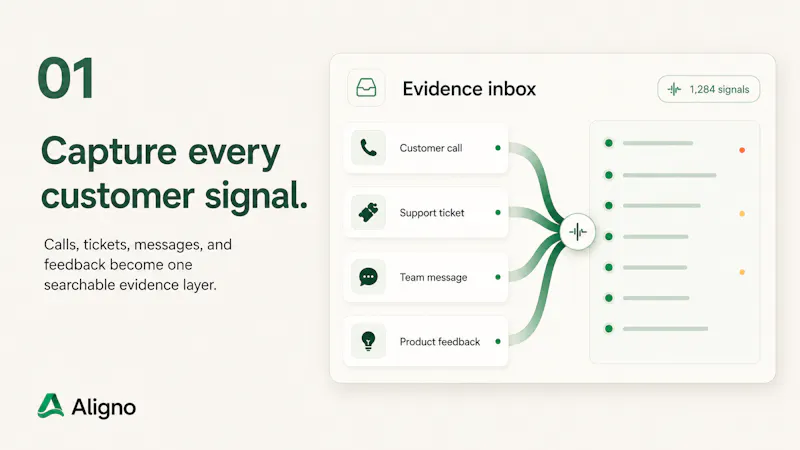 01

Capture every customer signal.

Calls, tickets, messages, and feedback become one searchable evidence layer.

Aligno

Evidence inbox

1,284 signals

Customer call

Support ticket

Team message

Product feedback